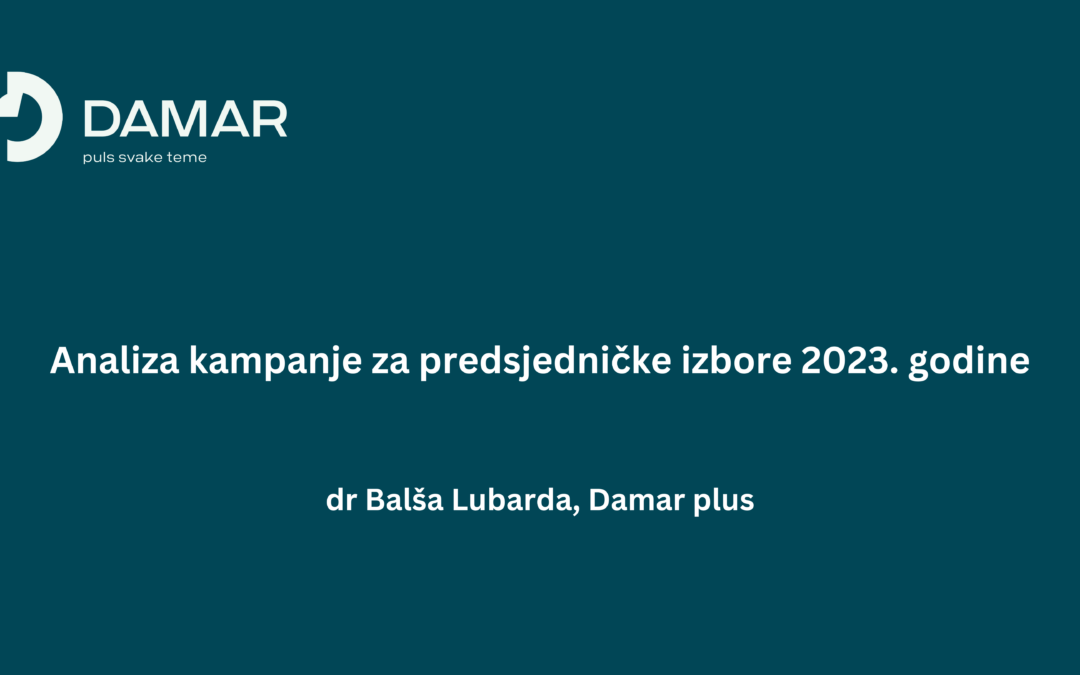 DAMAR
puls svake teme

Analiza kampanje za predsjedničke izbore 2023. godine

dr Balša Lubarda, Damar plus